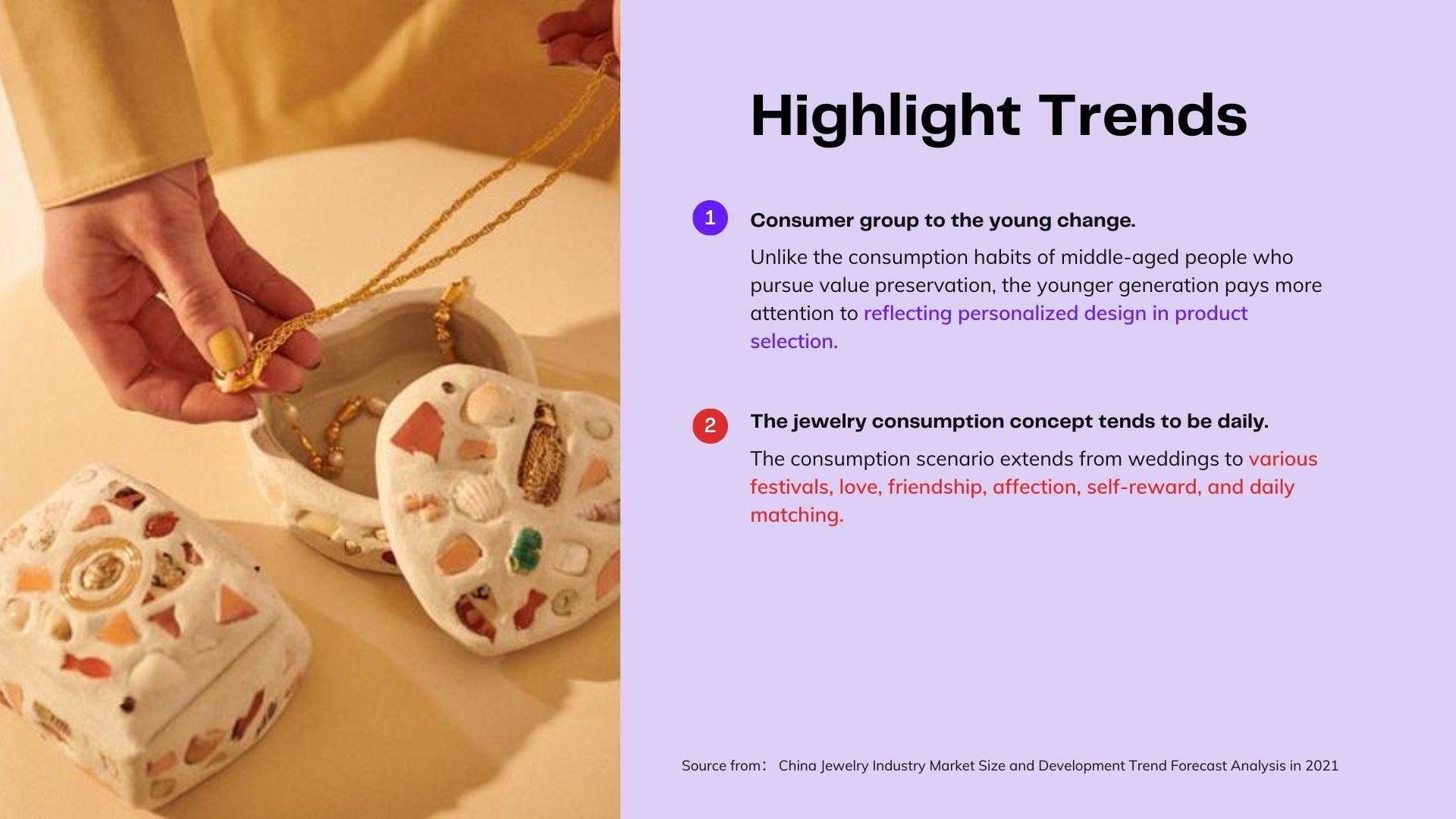 Highlight Trends

1 Consumer group to the young change.

Unlike the consumption habits of middle-aged people who pursue value preservation, the younger generation pays more attention to reflecting personalized design in product selection.

2 The jewelry consumption concept tends to be daily.

The consumption scenario extends from weddings to various festivals, love, friendship, affection, self-reward, and daily matching.

Source from： China Jewelry Industry Market Size and Development Trend Forecast Analysis in 2021